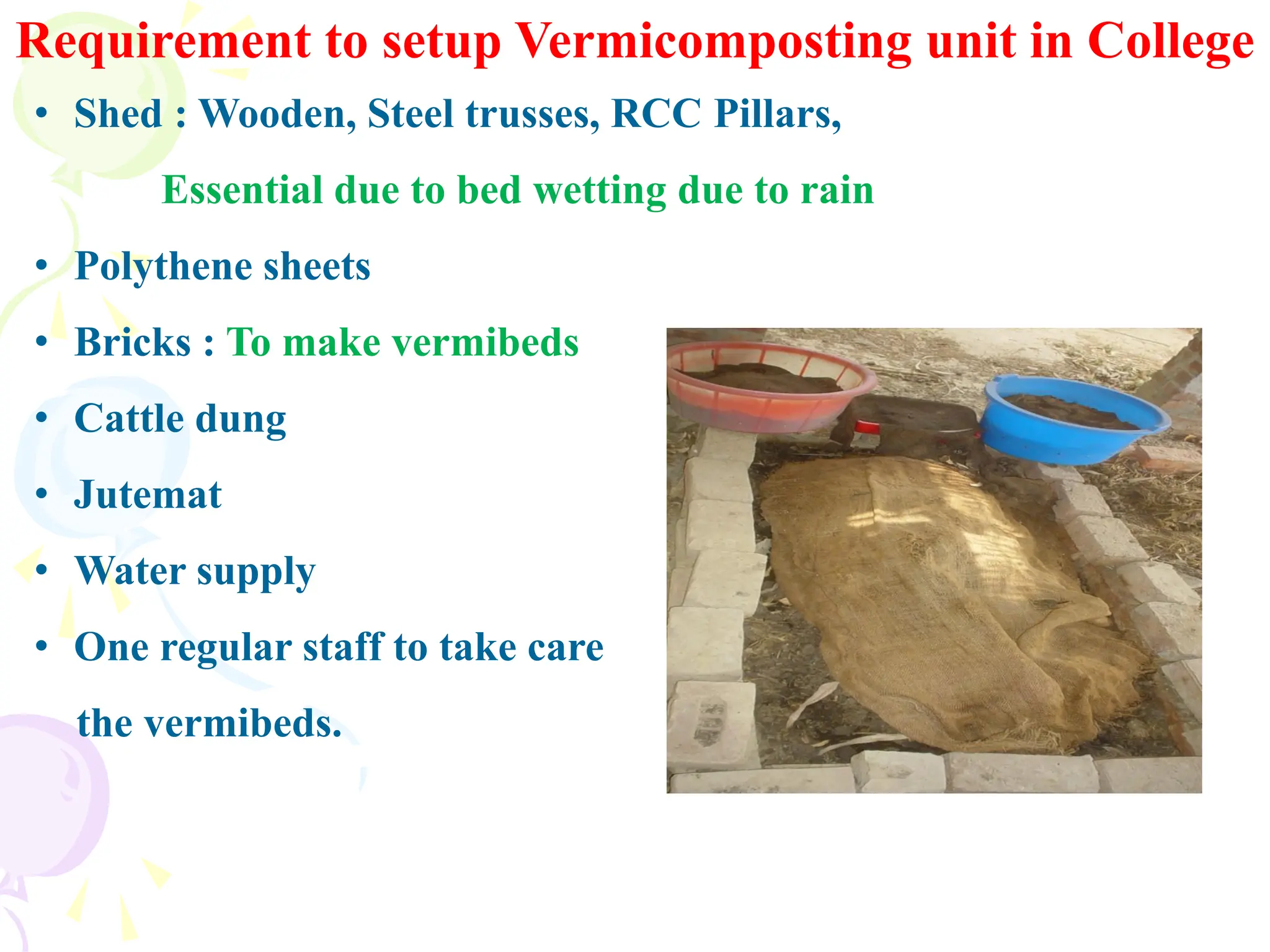 Requirement to setup Vermicomposting unit in College

• Shed : Wooden, Steel trusses, RCC Pillars,

Essential due to bed wetting due to rain

• Polythene sheets

• Bricks : To make vermibeds

• Cattle dung

• Jutemat

• Water supply

• One regular staff to take care the vermibeds.